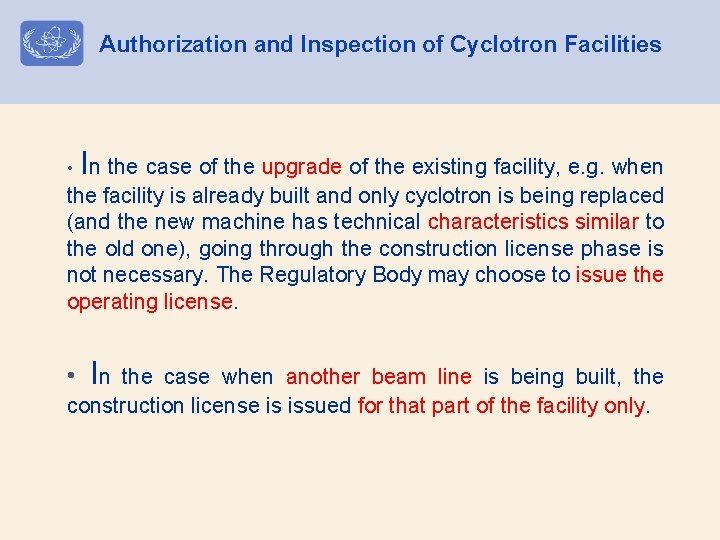 Authorization and Inspection of Cyclotron Facilities

• In the case of the upgrade of the existing facility, e.g. when the facility is already built and only cyclotron is being replaced (and the new machine has technical characteristics similar to the old one), going through the construction license phase is not necessary. The Regulatory Body may choose to issue the operating license.

• In the case when another beam line is being built, the construction license is issued for that part of the facility only.